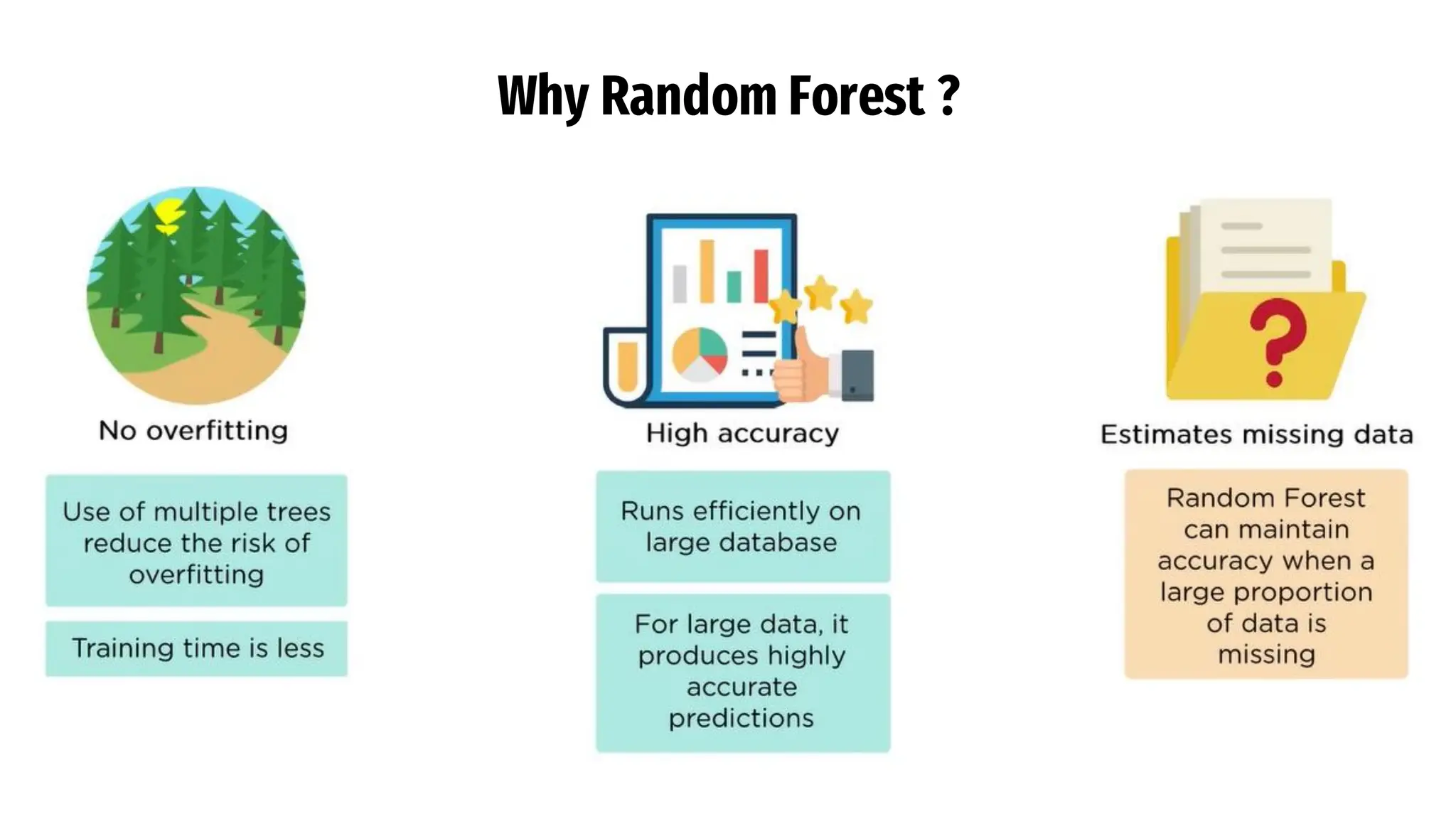 Why Random Forest ?

No overfitting

Use of multiple trees reduce the risk of overfitting

Training time is less

High accuracy

Runs efficiently on large database

For large data, it produces highly accurate predictions

Estimates missing data

Random Forest can maintain accuracy when a large proportion of data is missing